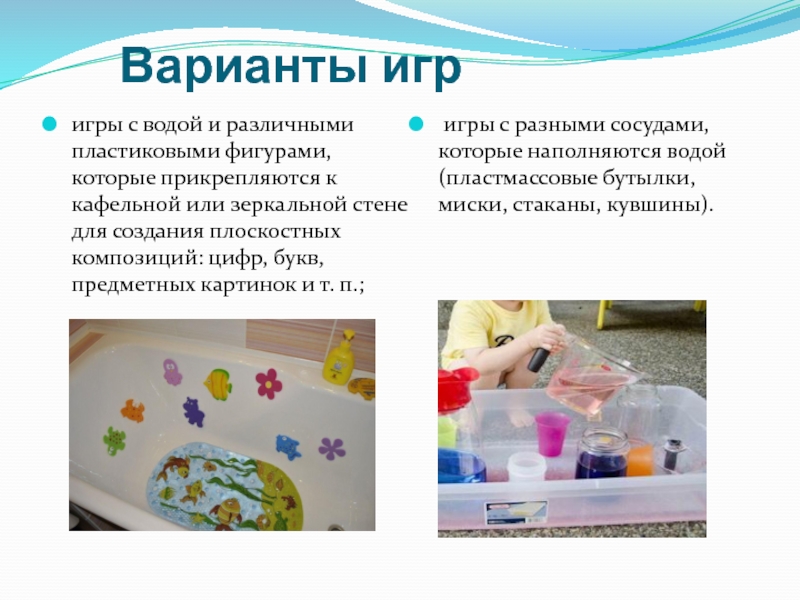 Варианты игр

игры с водой и различными пластиковыми фигурами, которые прикрепляются к кафельной или зеркальной стене для создания плоскостных композиций: цифр, букв, предметных картинок и т. п.;

игры с разными сосудами, которые наполняются водой (пластмассовые бутылки, миски, стаканы, кувшины).